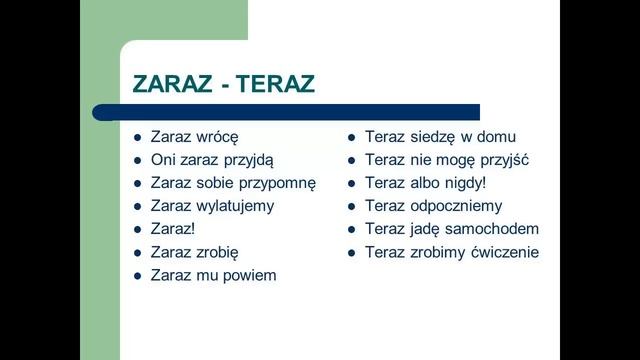 ZARAZ - TERAZ

- Zaraz wrócę
- Oni zaraz przyjdą
- Zaraz sobie przypomnę
- Zaraz wylatujemy
- Zaraz!
- Zaraz zrobię
- Zaraz mu powiem

- Teraz siedzę w domu
- Teraz nie mogę przyjść
- Teraz albo nigdy!
- Teraz odpoczniemy
- Teraz jadę samochodem
- Teraz zrobimy ćwiczenie